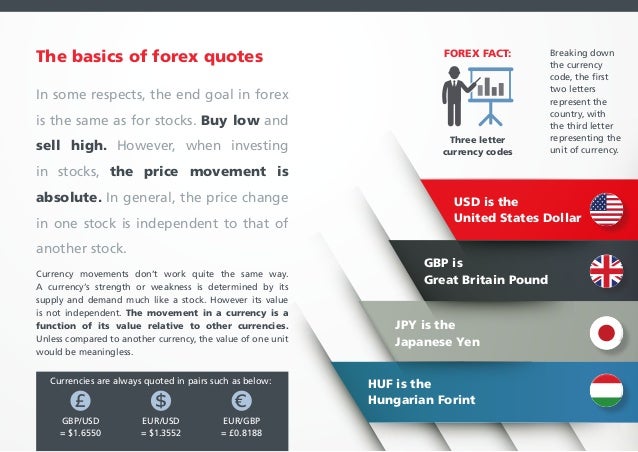 The basics of forex quotes

In some respects, the end goal in forex is the same as for stocks. Buy low and sell high. However, when investing in stocks, the price movement is absolute. In general, the price change in one stock is independent to that of another stock.

Currency movements don't work quite the same way. A currency's strength or weakness is determined by its supply and demand much like a stock. However its value is not independent. The movement in a currency is a function of its value relative to other currencies. Unless compared to another currency, the value of one unit would be meaningless.

Currencies are always quoted in pairs such as below:

£
GBP/USD
= $1.6550

$
EUR/USD
= $1.3552

€
EUR/GBP
= £0.8188

FOREX FACT:

Three letter currency codes

Breaking down the currency code, the first two letters represent the country, with the third letter representing the unit of currency.

USD is the United States Dollar

GBP is Great Britain Pound

JPY is the Japanese Yen

HUF is the Hungarian Forint